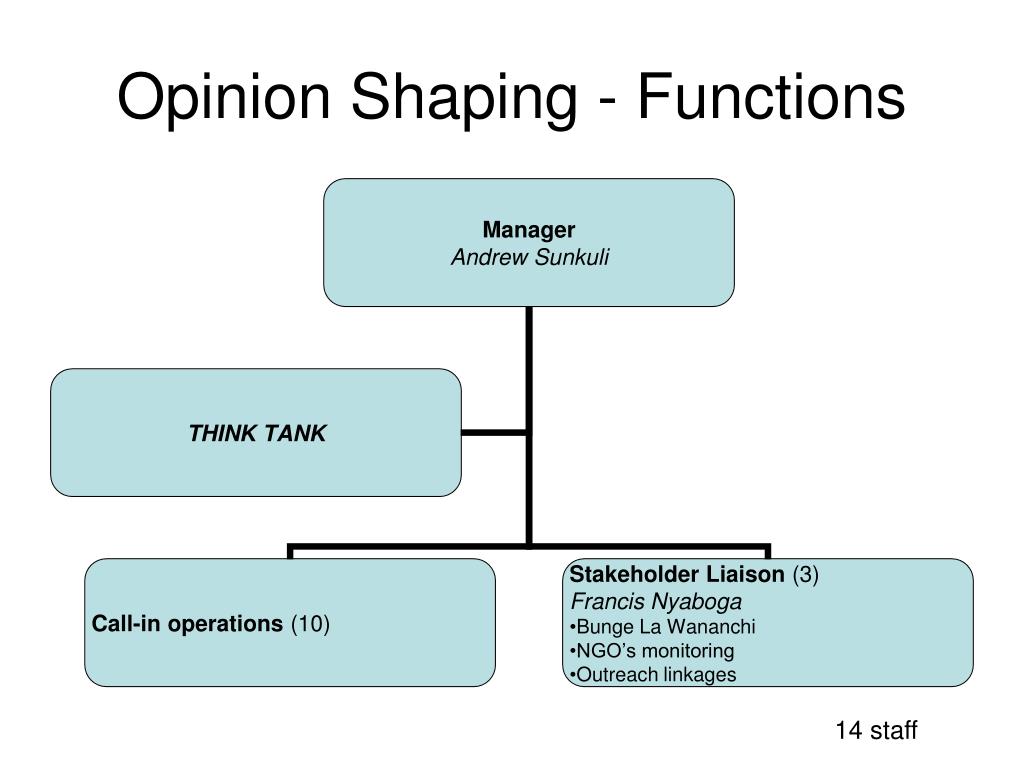 Opinion Shaping - Functions

Manager
Andrew Sunkuli

THINK TANK

Call-in operations (10)

Stakeholder Liaison (3)
Francis Nyaboga
•Bunge La Wananchi
•NGO's monitoring
•Outreach linkages

14 staff